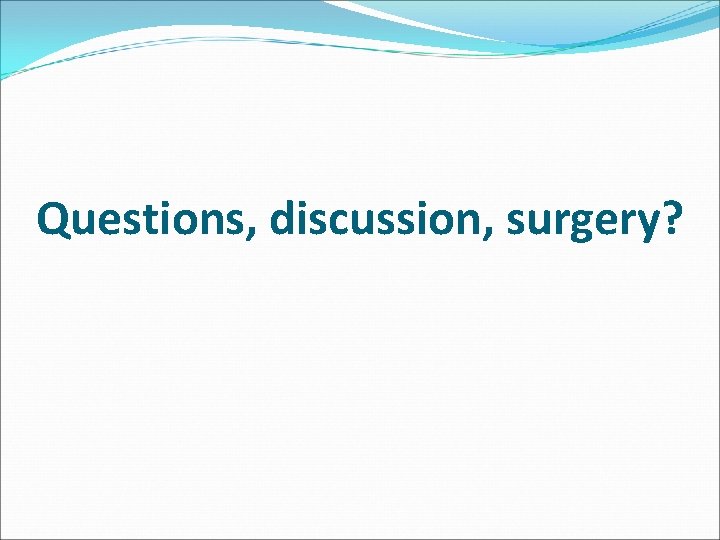 Questions, discussion, surgery?